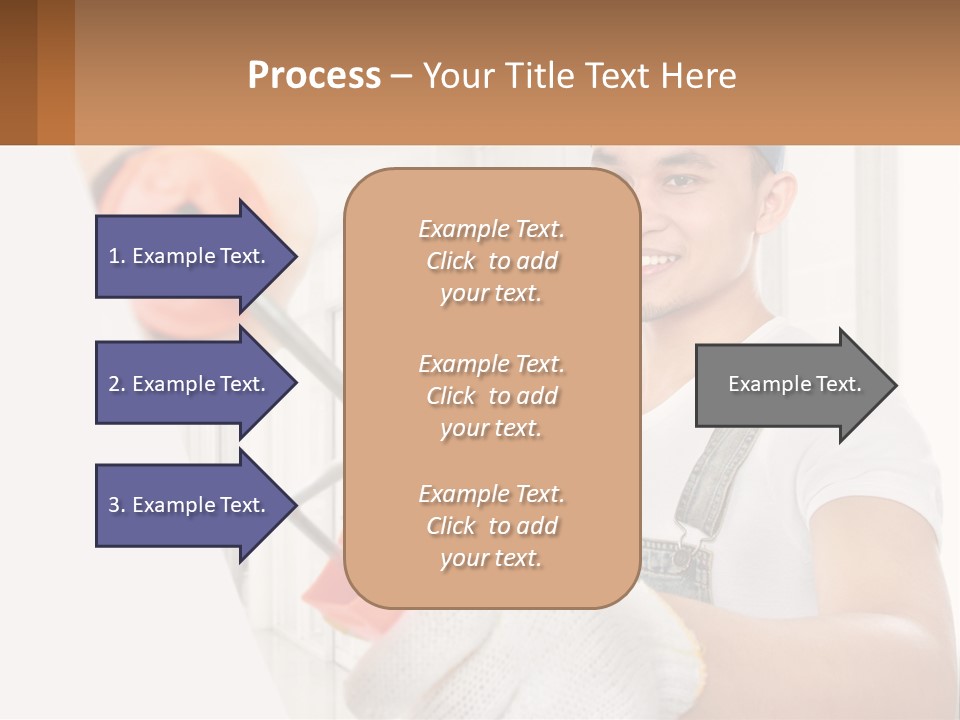 Process – Your Title Text Here

1. Example Text.

2. Example Text.

3. Example Text.

Example Text. Click to add your text.

Example Text. Click to add your text.

Example Text. Click to add your text.

Example Text.